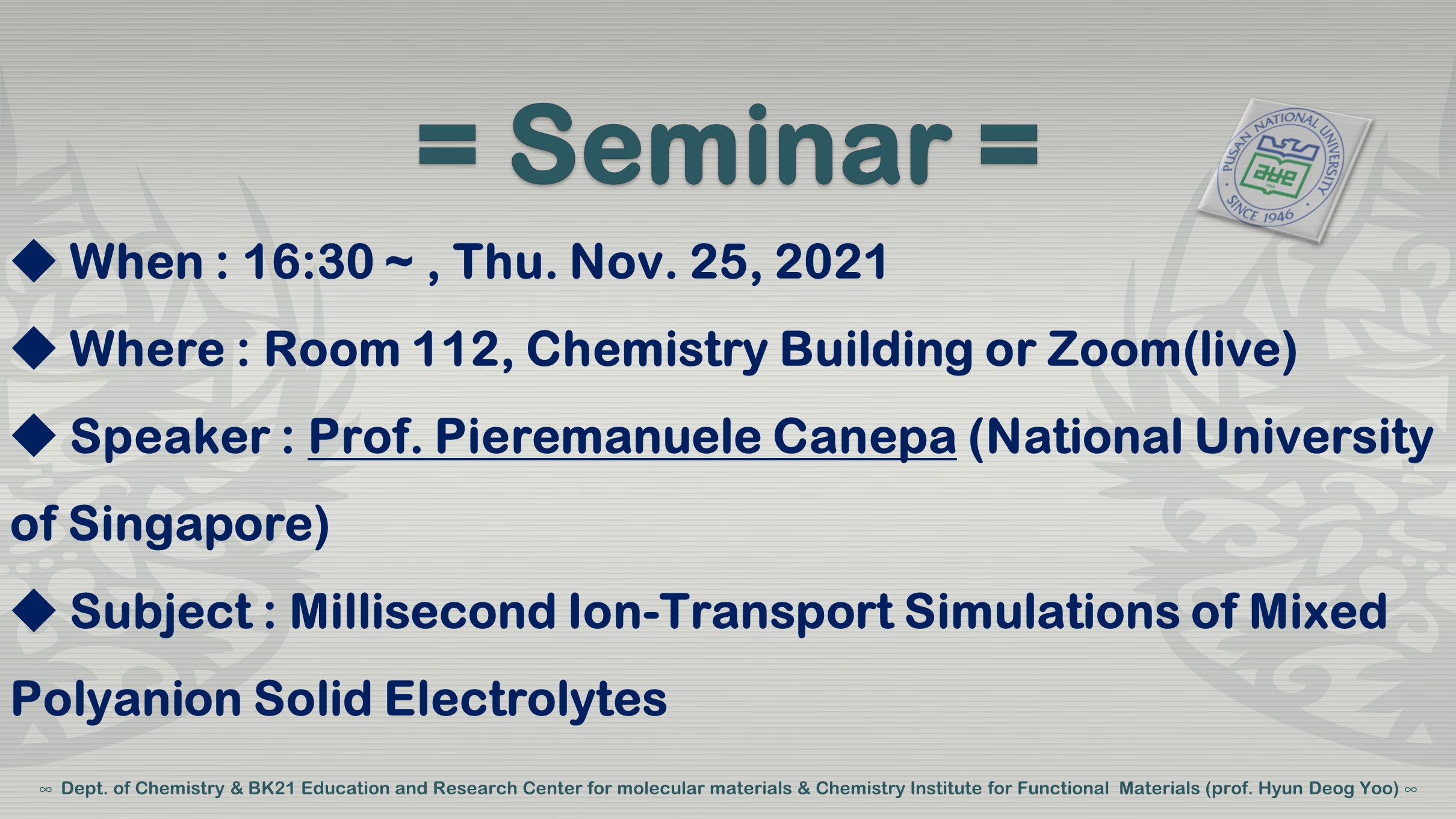 = Seminar =

PUSAN NATIONAL UNIVERSITY
SINCE 1946

◆ When : 16:30 ~ , Thu. Nov. 25, 2021

◆ Where : Room 112, Chemistry Building or Zoom(live)

◆ Speaker : Prof. Pieremanuele Canepa (National University of Singapore)

◆ Subject : Millisecond Ion-Transport Simulations of Mixed Polyanion Solid Electrolytes

∞ Dept. of Chemistry & BK21 Education and Research Center for molecular materials & Chemistry Institute for Functional Materials (prof. Hyun Deog Yoo) ∞